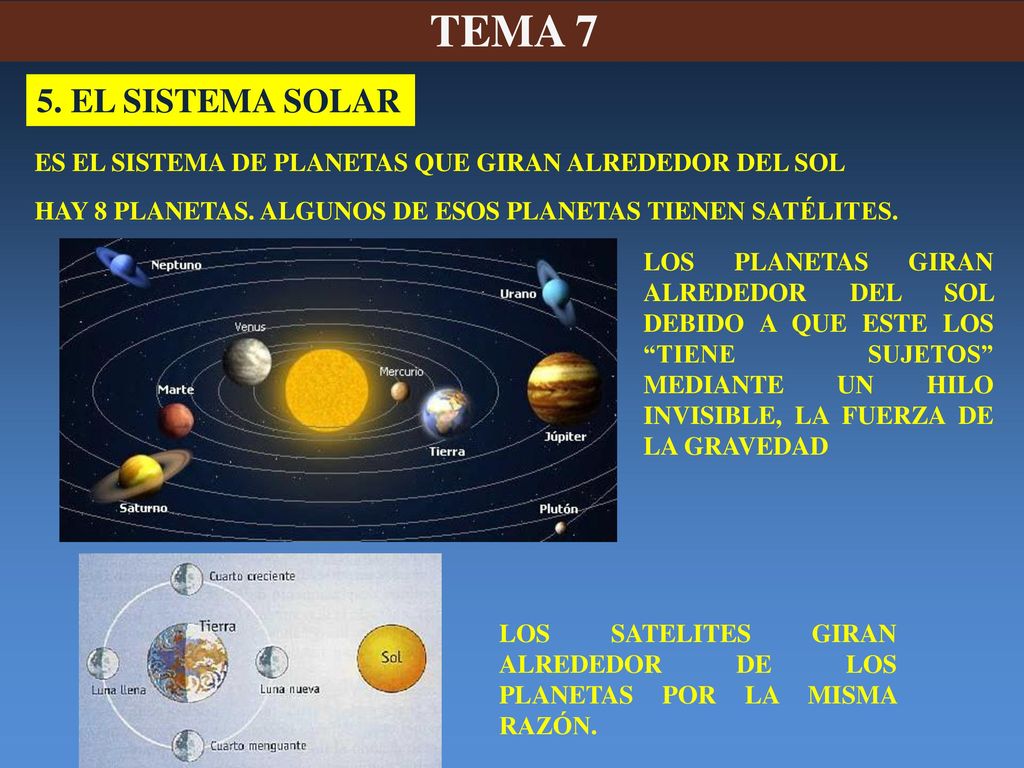 TEMA 7

5. EL SISTEMA SOLAR

ES EL SISTEMA DE PLANETAS QUE GIRAN ALREDEDOR DEL SOL

HAY 8 PLANETAS. ALGUNOS DE ESOS PLANETAS TIENEN SATÉLITES.

Neptuno
Urano
Venus
Mercurio
Marte
Júpiter
Tierra
Saturno
Plutón

LOS PLANETAS GIRAN ALREDEDOR DEL SOL DEBIDO A QUE ESTE LOS “TIENE SUJETOS” MEDIANTE UN HILO INVISIBLE, LA FUERZA DE LA GRAVEDAD

Cuarto creciente
Tierra
Sol
Luna llena
Luna nueva
Cuarto menguante

LOS SATELITES GIRAN ALREDEDOR DE LOS PLANETAS POR LA MISMA RAZÓN.